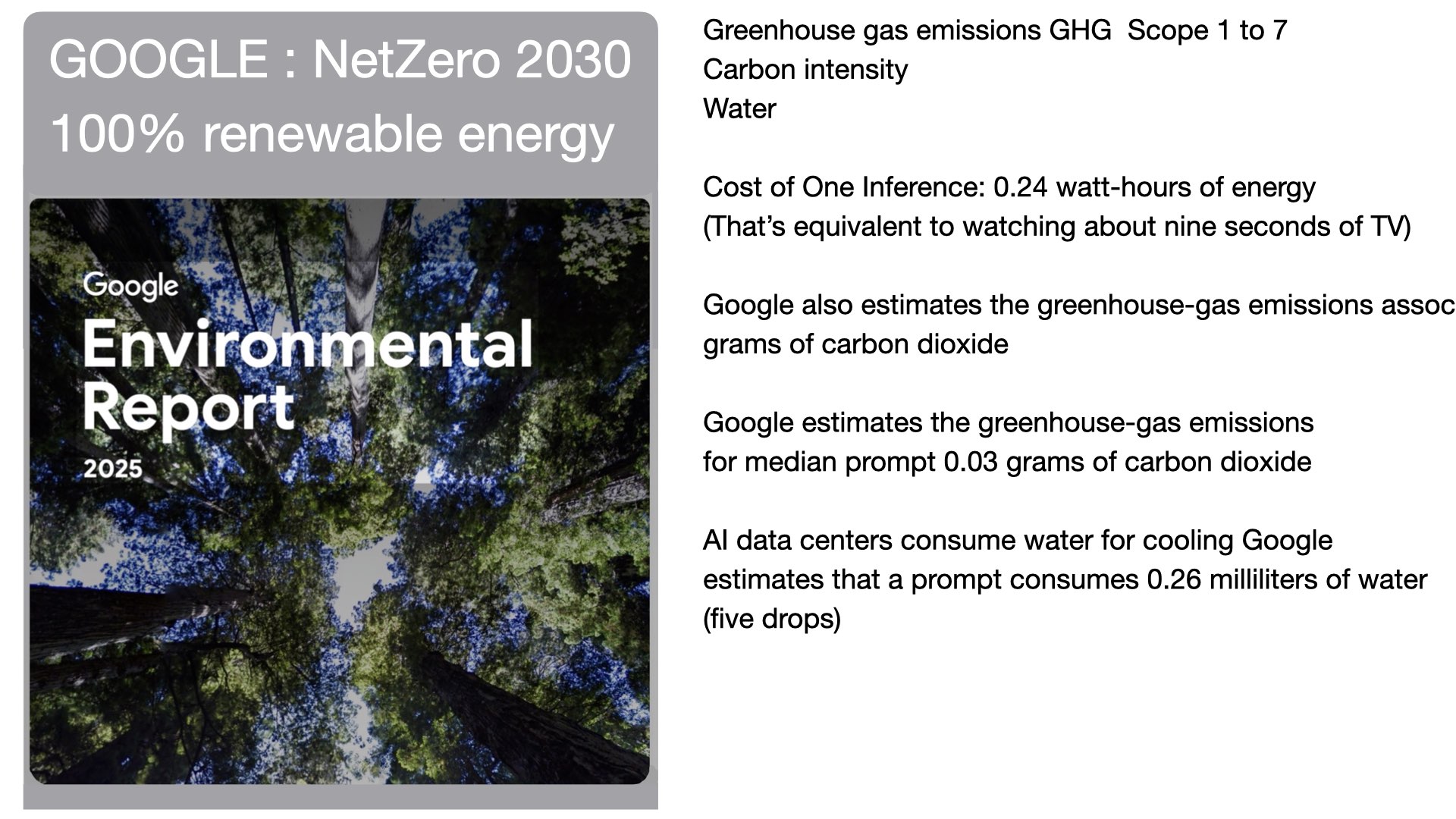 GOOGLE : NetZero 2030
100% renewable energy

Google
Environmental
Report
2025

Greenhouse gas emissions GHG  Scope 1 to 7
Carbon intensity
Water

Cost of One Inference: 0.24 watt-hours of energy
(That's equivalent to watching about nine seconds of TV)

Google also estimates the greenhouse-gas emissions assoc
grams of carbon dioxide

Google estimates the greenhouse-gas emissions
for median prompt 0.03 grams of carbon dioxide

AI data centers consume water for cooling Google
estimates that a prompt consumes 0.26 milliliters of water
(five drops)